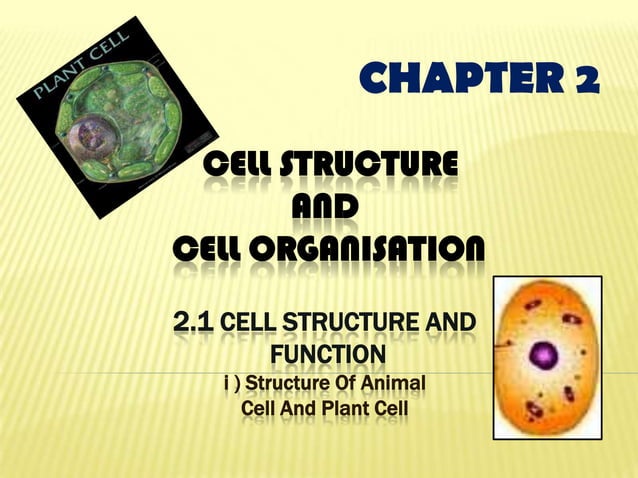 PLANT CELL

CHAPTER 2

CELL STRUCTURE
AND
CELL ORGANISATION

2.1 CELL STRUCTURE AND FUNCTION
i ) Structure Of Animal Cell And Plant Cell